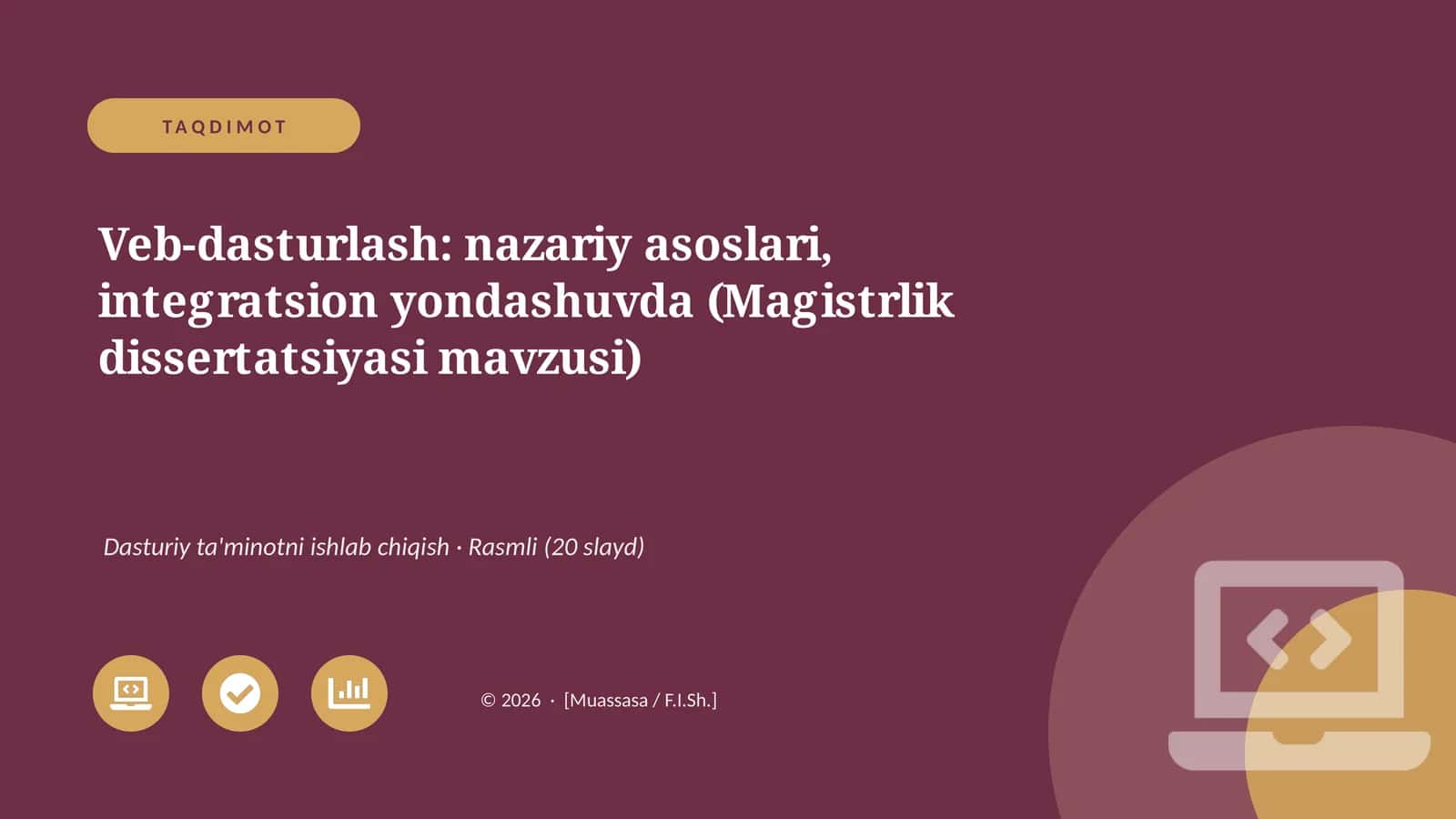 TAQDIMOT

Veb-dasturlash: nazariy asoslari, integratsion yondashuvda (Magistrlik dissertatsiyasi mavzusi)

Dasturiy ta'minotni ishlab chiqish · Rasmli (20 slayd)

© 2026 · [Muassasa / F.I.Sh.]